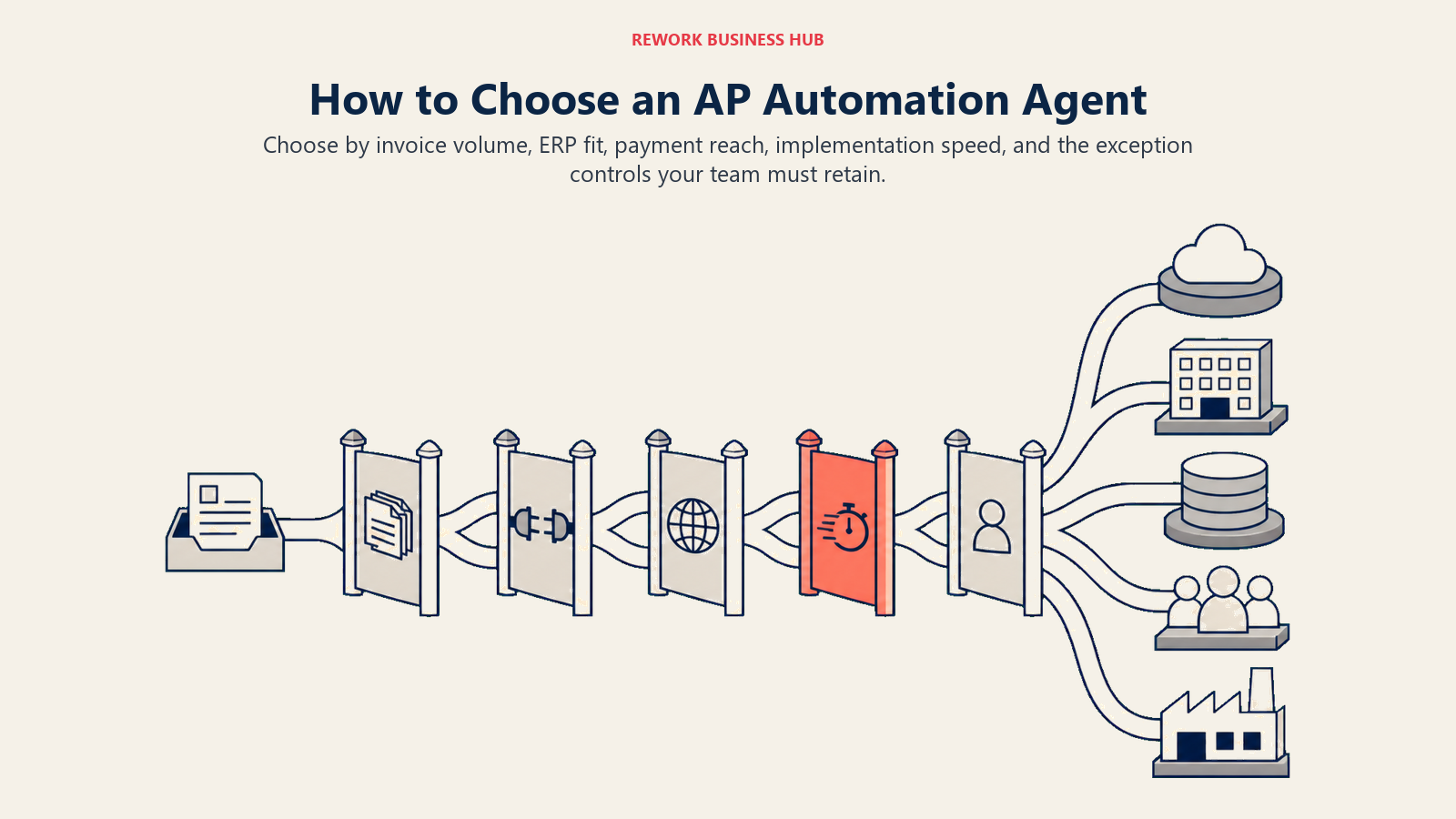 REWORK BUSINESS HUB

How to Choose an AP Automation Agent

Choose by invoice volume, ERP fit, payment reach, implementation speed, and the exception controls your team must retain.